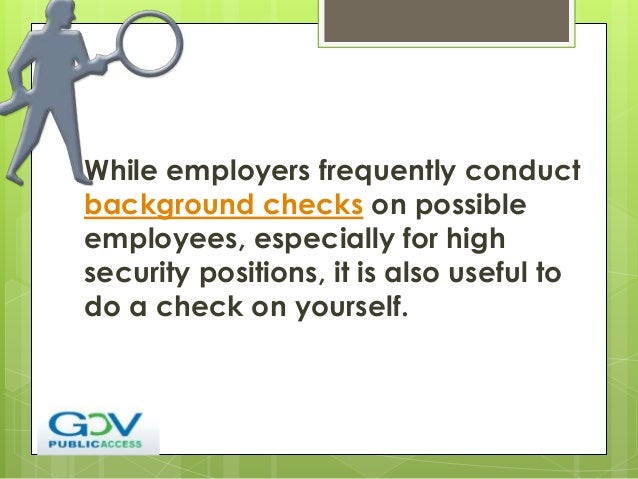 While employers frequently conduct background checks on possible employees, especially for high security positions, it is also useful to do a check on yourself.

GOV
PUBLICACCESS